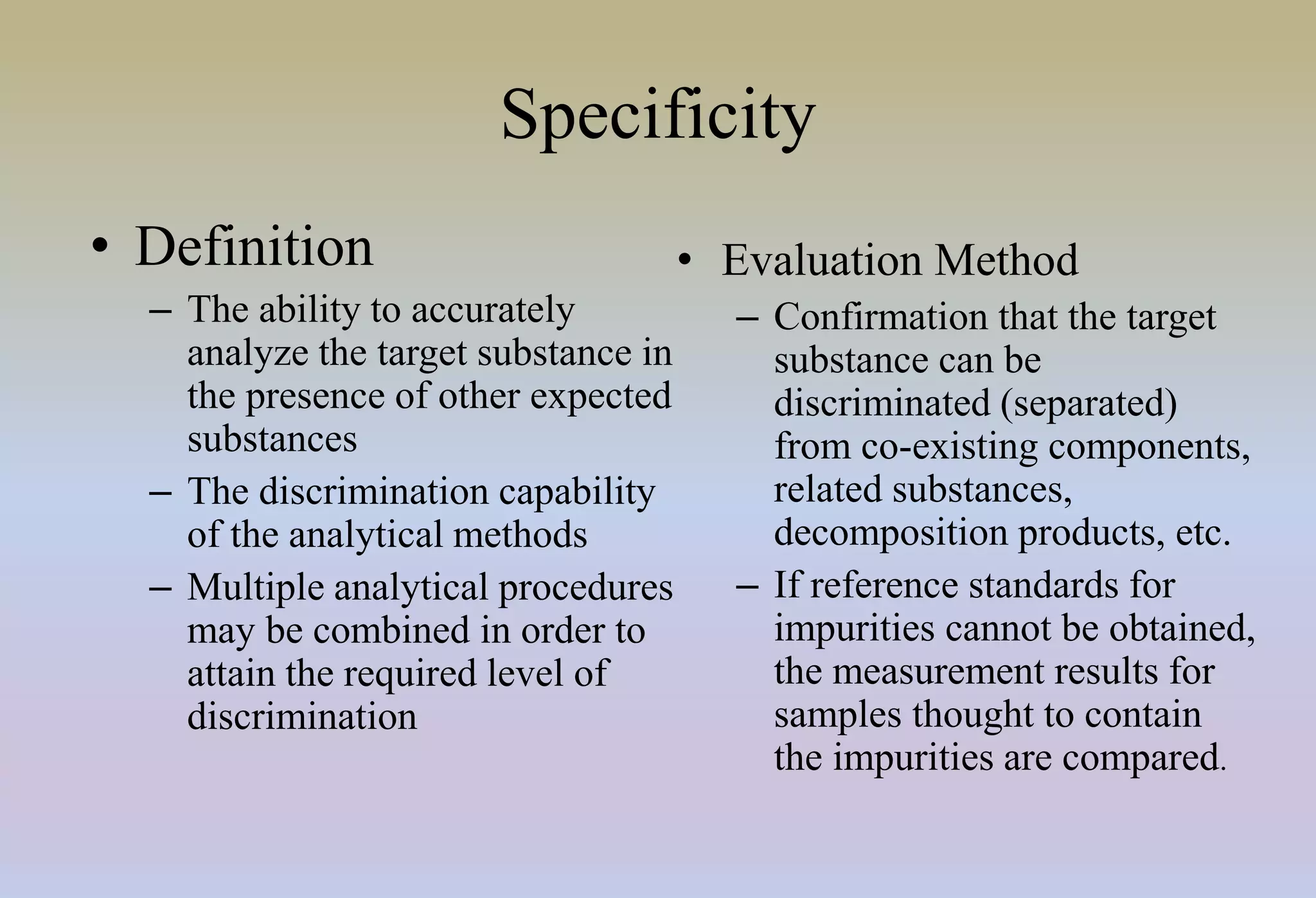 Specificity

• Definition
– The ability to accurately analyze the target substance in the presence of other expected substances
– The discrimination capability of the analytical methods
– Multiple analytical procedures may be combined in order to attain the required level of discrimination

• Evaluation Method
– Confirmation that the target substance can be discriminated (separated) from co-existing components, related substances, decomposition products, etc.
– If reference standards for impurities cannot be obtained, the measurement results for samples thought to contain the impurities are compared.